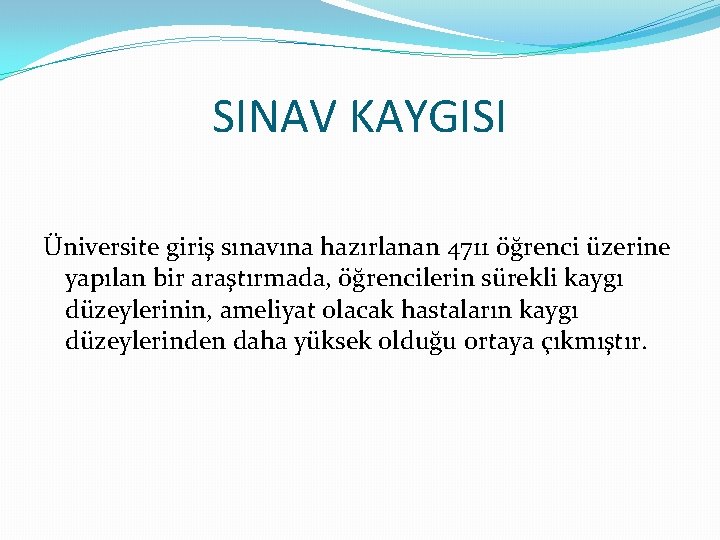 SINAV KAYGISI

Üniversite giriş sınavına hazırlanan 4711 öğrenci üzerine yapılan bir araştırmada, öğrencilerin sürekli kaygı düzeylerinin, ameliyat olacak hastaların kaygı düzeylerinden daha yüksek olduğu ortaya çıkmıştır.